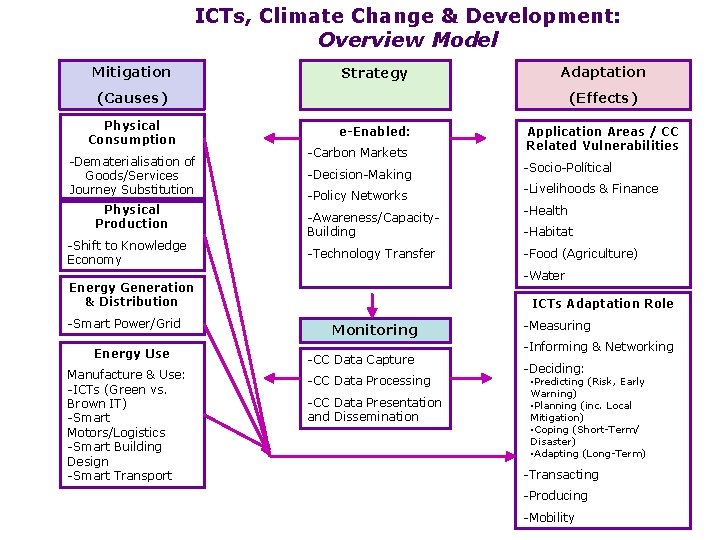 ICTs, Climate Change & Development:
Overview Model

Mitigation
(Causes)

Physical Consumption
-Dematerialisation of Goods/Services Journey Substitution

Physical Production
-Shift to Knowledge Economy

Energy Generation & Distribution
-Smart Power/Grid

Energy Use
Manufacture & Use:
-ICTs (Green vs. Brown IT)
-Smart Motors/Logistics
-Smart Building Design
-Smart Transport

Strategy

e-Enabled:
-Carbon Markets
-Decision-Making
-Policy Networks
-Awareness/Capacity-Building
-Technology Transfer

Monitoring
-CC Data Capture
-CC Data Processing
-CC Data Presentation and Dissemination

Adaptation
(Effects)

Application Areas / CC Related Vulnerabilities
-Socio-Political
-Livelihoods & Finance
-Health
-Habitat
-Food (Agriculture)
-Water

ICTs Adaptation Role
-Measuring
-Informing & Networking
-Deciding:
•Predicting (Risk, Early Warning)
•Planning (inc. Local Mitigation)
•Coping (Short-Term/ Disaster)
•Adapting (Long-Term)
-Transacting
-Producing
-Mobility